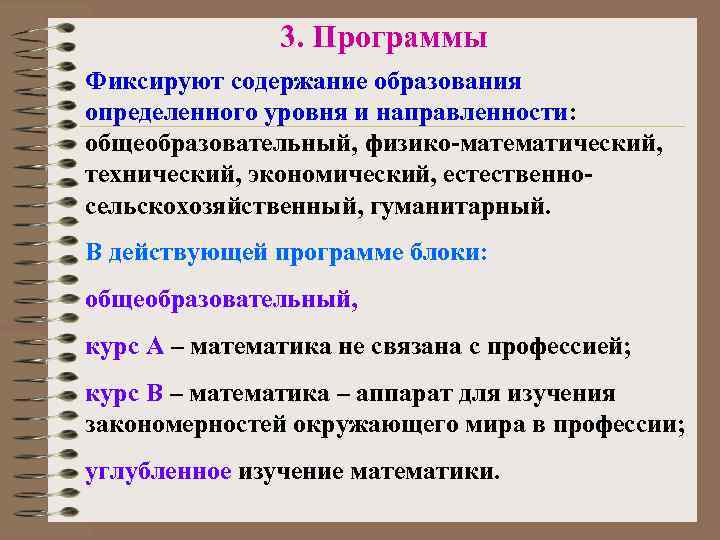 3. Программы

Фиксируют содержание образования определенного уровня и направленности: общеобразовательный, физико-математический, технический, экономический, естественно-сельскохозяйственный, гуманитарный.

В действующей программе блоки:

общеобразовательный,

курс А – математика не связана с профессией;

курс В – математика – аппарат для изучения закономерностей окружающего мира в профессии;

углубленное изучение математики.